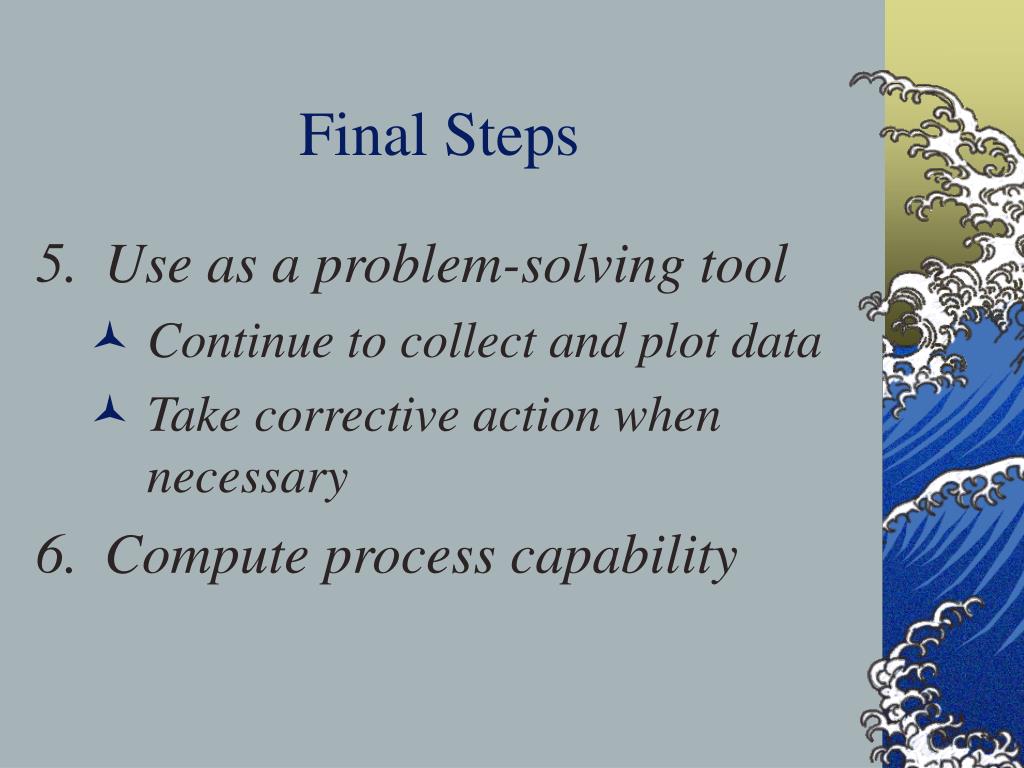 Final Steps

5. Use as a problem-solving tool

Continue to collect and plot data

Take corrective action when necessary

6. Compute process capability